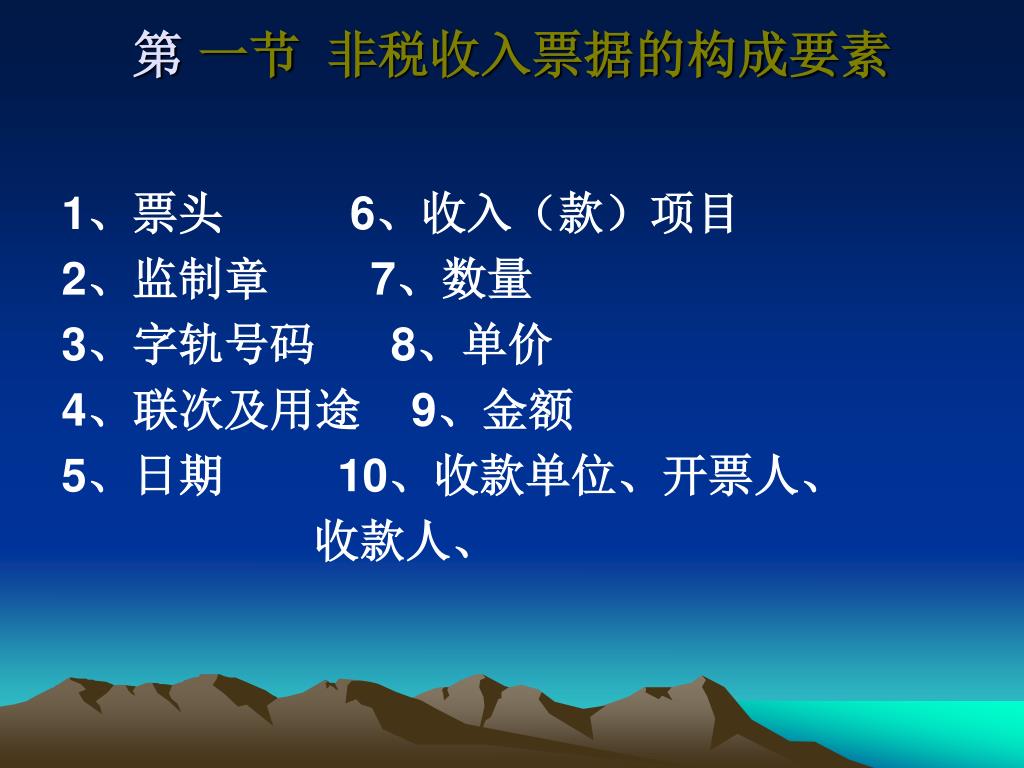 第 一节 非税收入票据的构成要素

1、票头　　　6、收入（款）项目
2、监制章　　7、数量
3、字轨号码　　8、单价
4、联次及用途　9、金额
5、日期　　　10、收款单位、开票人、收款人、